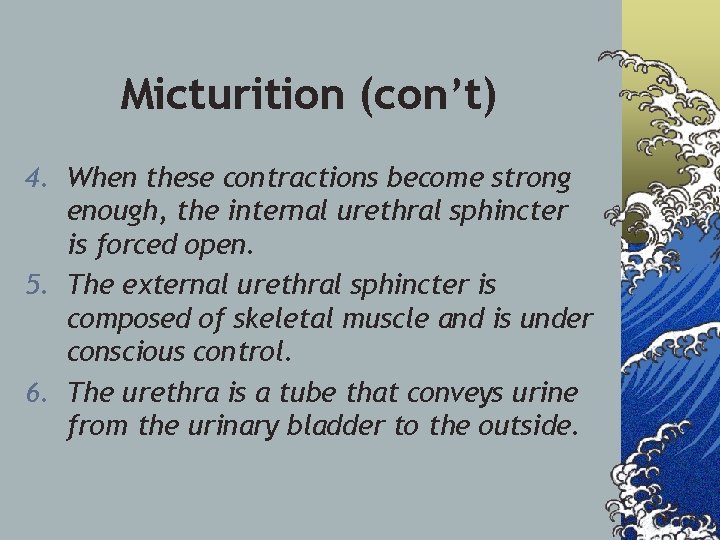 Micturition (con't)

4. When these contractions become strong enough, the internal urethral sphincter is forced open.

5. The external urethral sphincter is composed of skeletal muscle and is under conscious control.

6. The urethra is a tube that conveys urine from the urinary bladder to the outside.